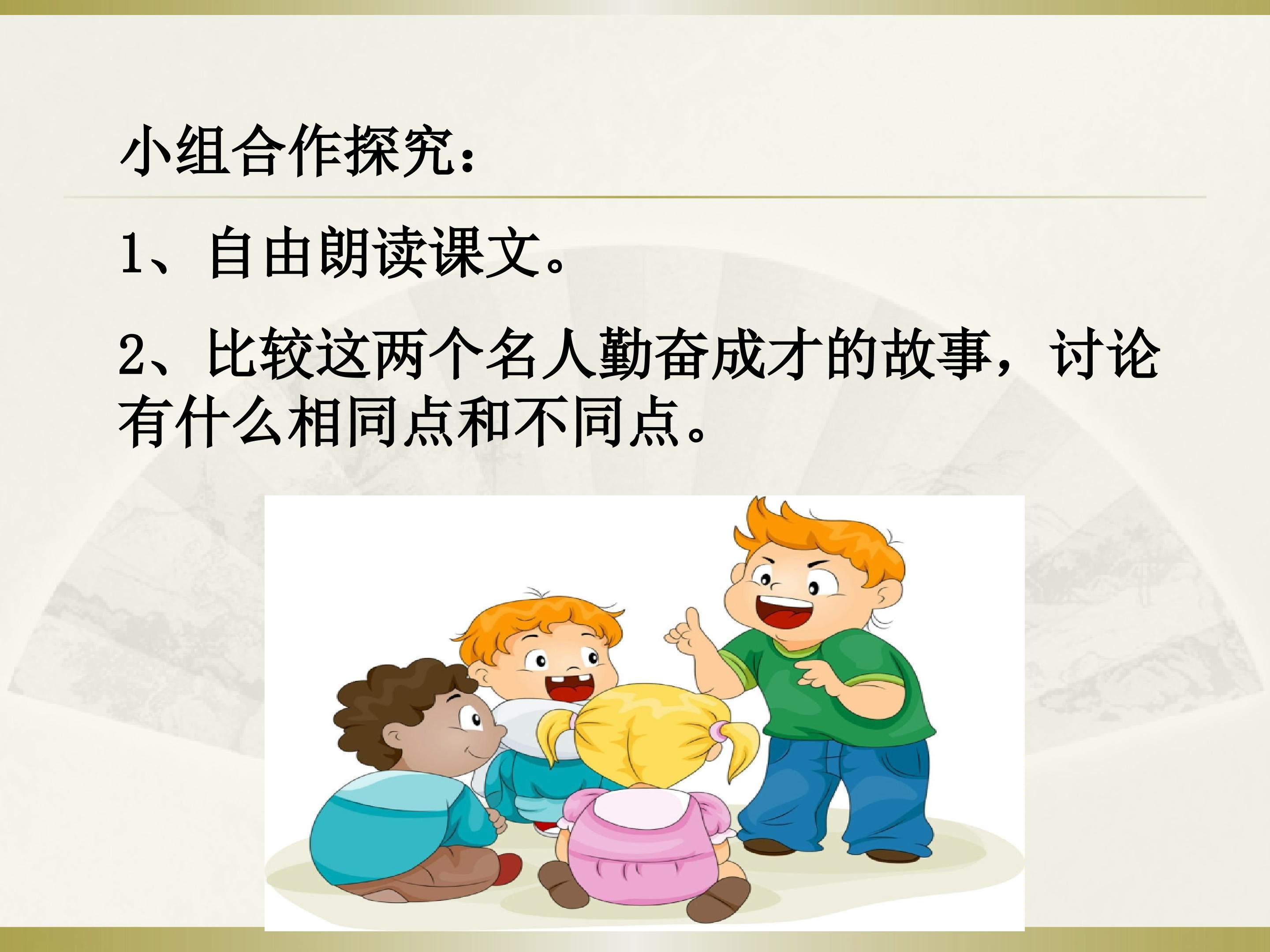 小组合作探究：

1、自由朗读课文。

2、比较这两个名人勤奋成才的故事，讨论有什么相同点和不同点。